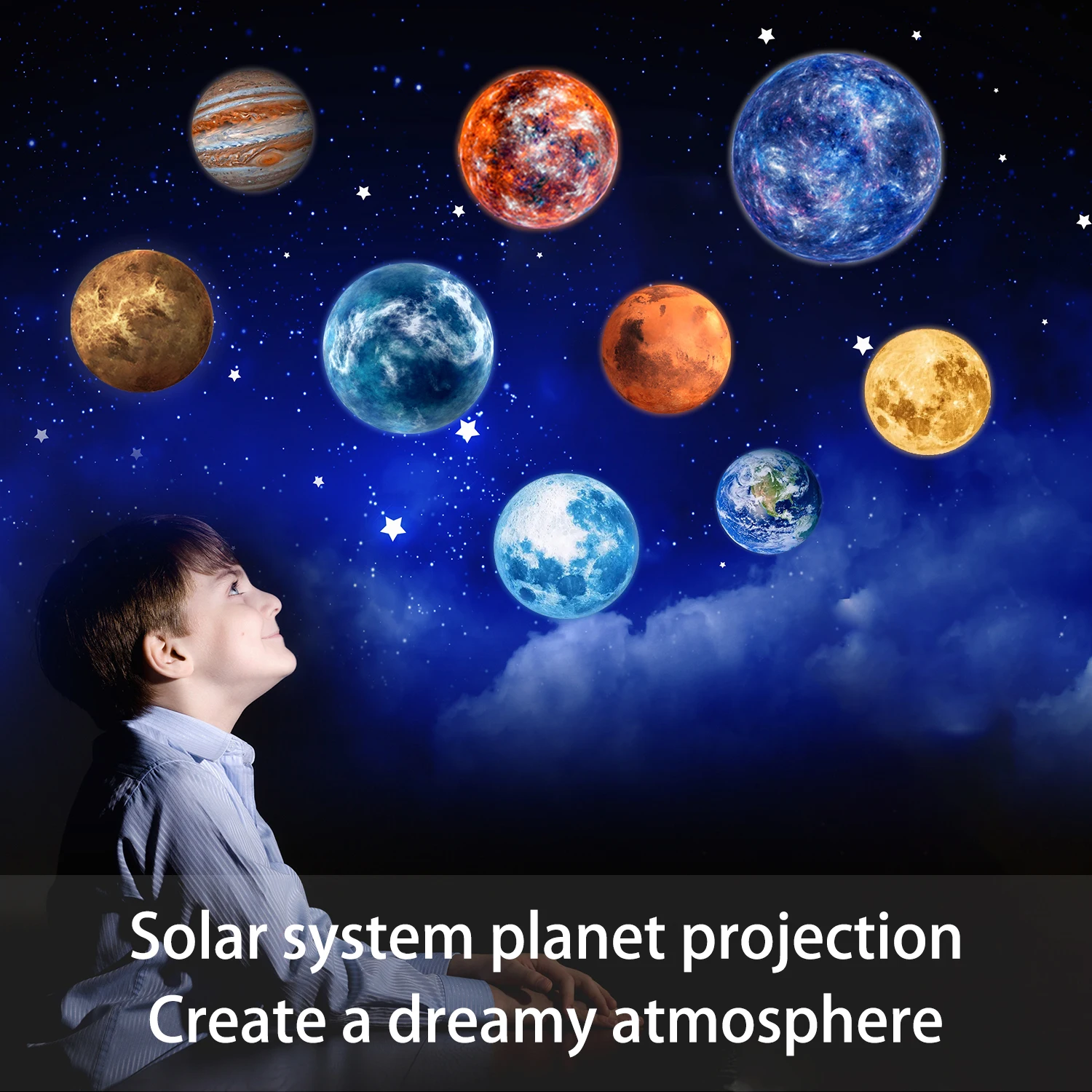 Solar system planet projection
Create a dreamy atmosphere